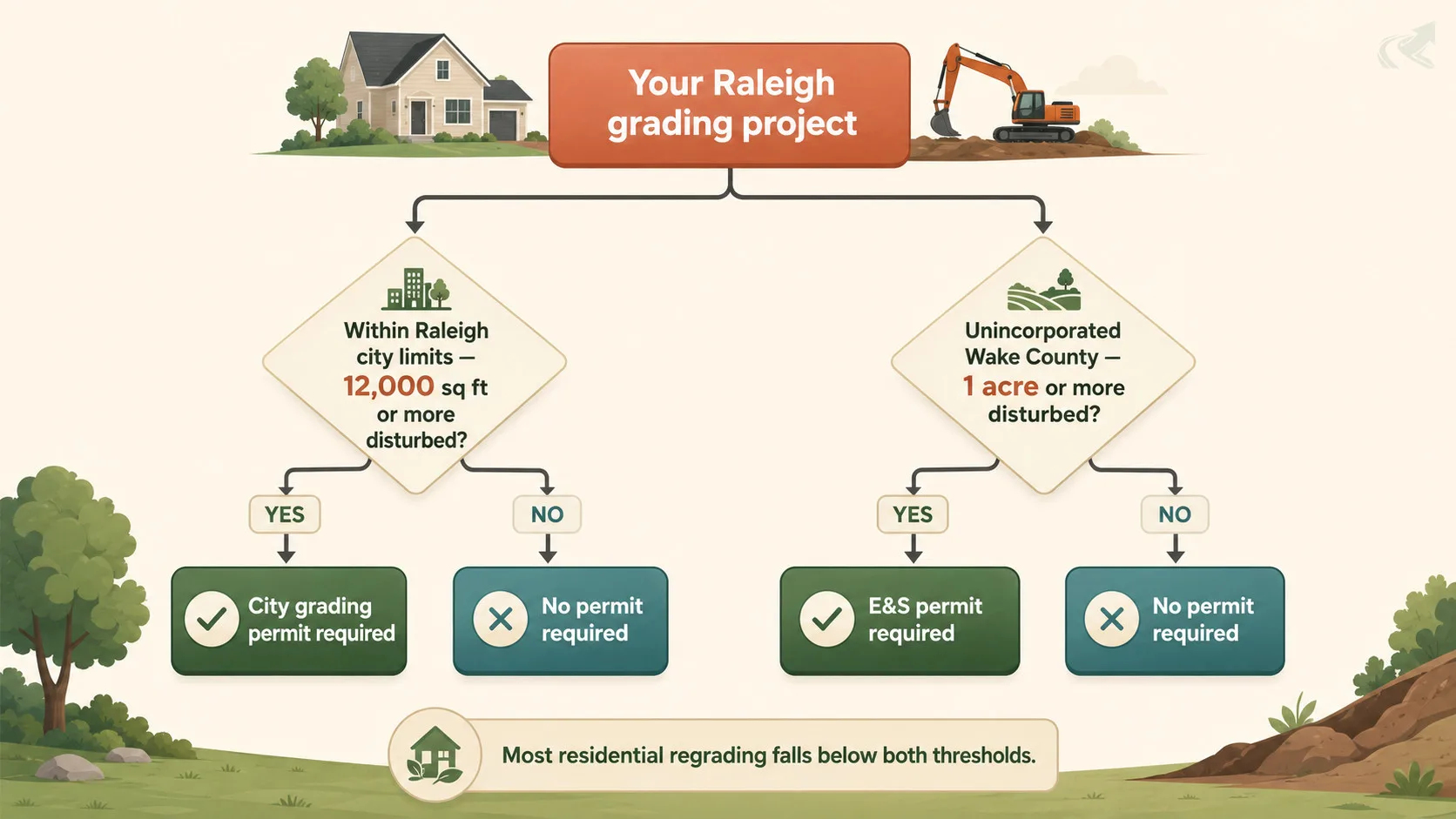 Your Raleigh grading project

Within Raleigh city limits — 12,000 sq ft or more disturbed?

YES

City grading permit required

NO

No permit required

Unincorporated Wake County — 1 acre or more disturbed?

YES

E&S permit required

NO

No permit required

Most residential regrading falls below both thresholds.